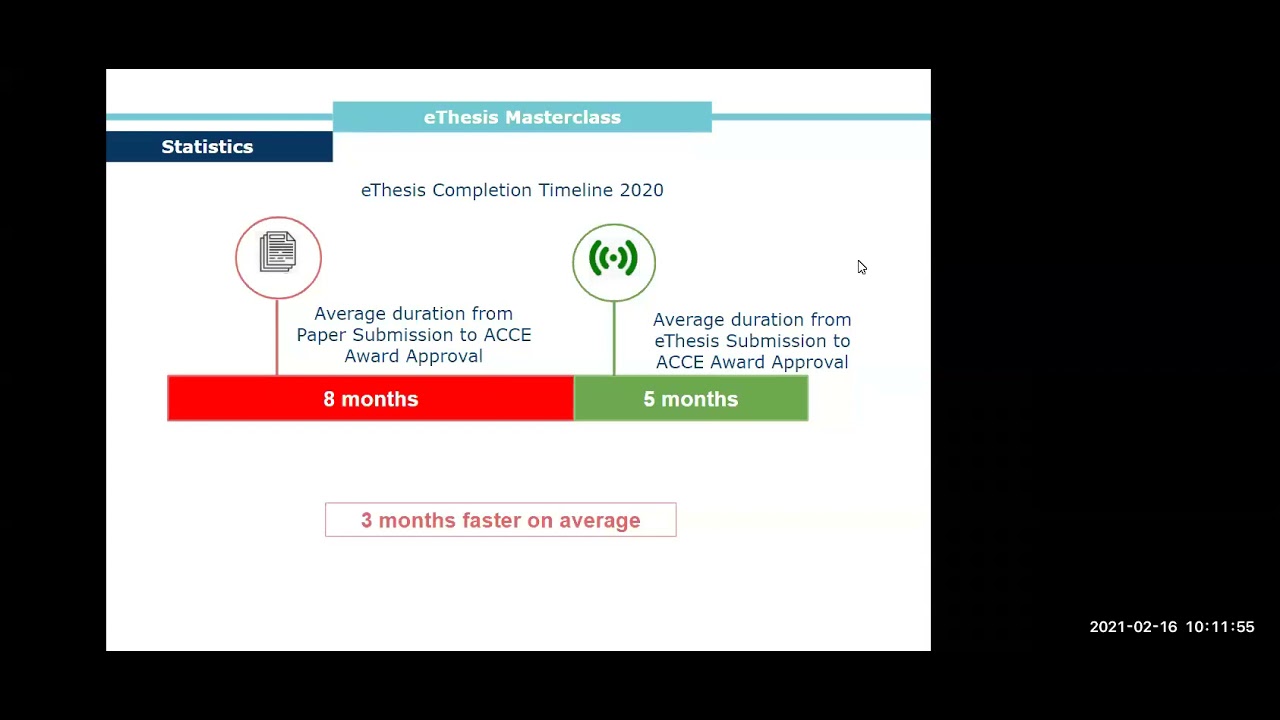 eThesis Masterclass

Statistics

eThesis Completion Timeline 2020

Average duration from Paper Submission to ACCE Award Approval

Average duration from eThesis Submission to ACCE Award Approval

8 months

5 months

3 months faster on average

2021-02-16 10:11:55